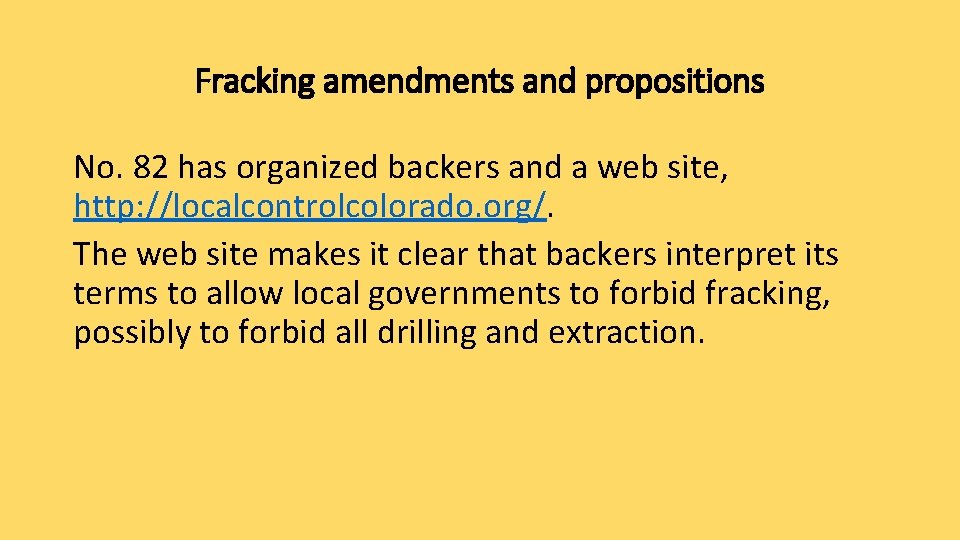 Fracking amendments and propositions

No. 82 has organized backers and a web site, http://localcontrolcolorado.org/.

The web site makes it clear that backers interpret its terms to allow local governments to forbid fracking, possibly to forbid all drilling and extraction.